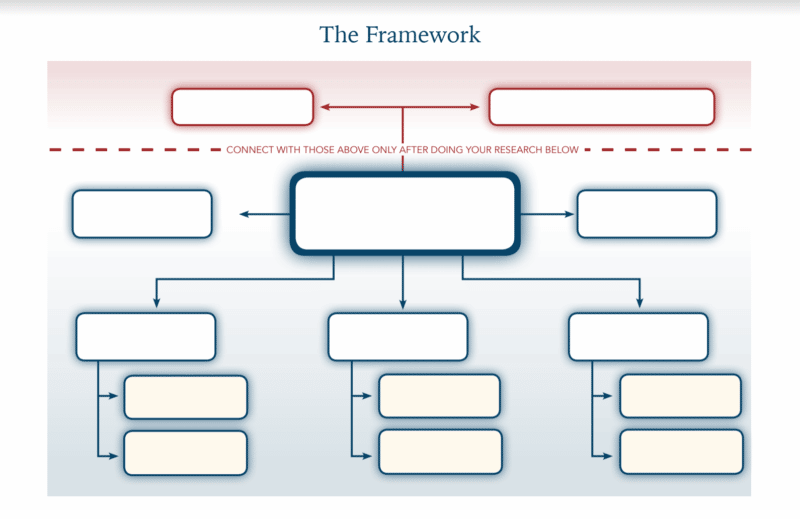 The Framework

CONNECT WITH THOSE ABOVE ONLY AFTER DOING YOUR RESEARCH BELOW